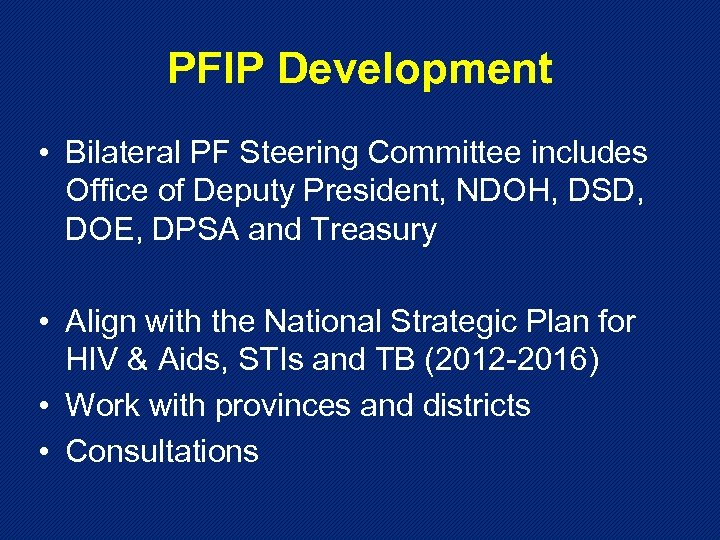 PFIP Development

• Bilateral PF Steering Committee includes Office of Deputy President, NDOH, DSD, DOE, DPSA and Treasury

• Align with the National Strategic Plan for HIV & Aids, STIs and TB (2012-2016)
• Work with provinces and districts
• Consultations